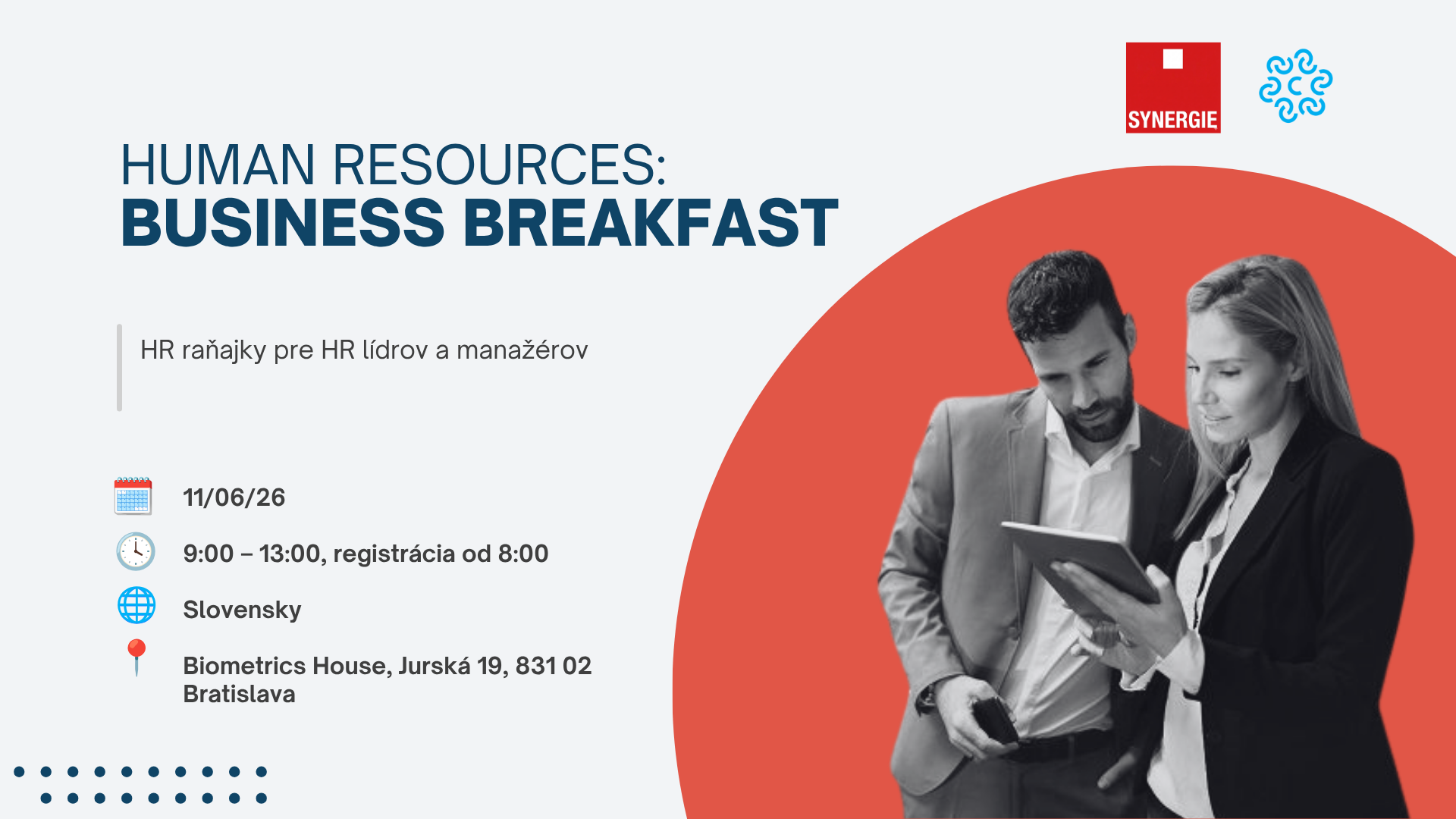 SYNERGIE

HUMAN RESOURCES:
BUSINESS BREAKFAST

HR raňajky pre HR lídrov a manažérov

11/06/26

9:00 – 13:00, registrácia od 8:00

Slovensky

Biometrics House, Jurská 19, 831 02 Bratislava